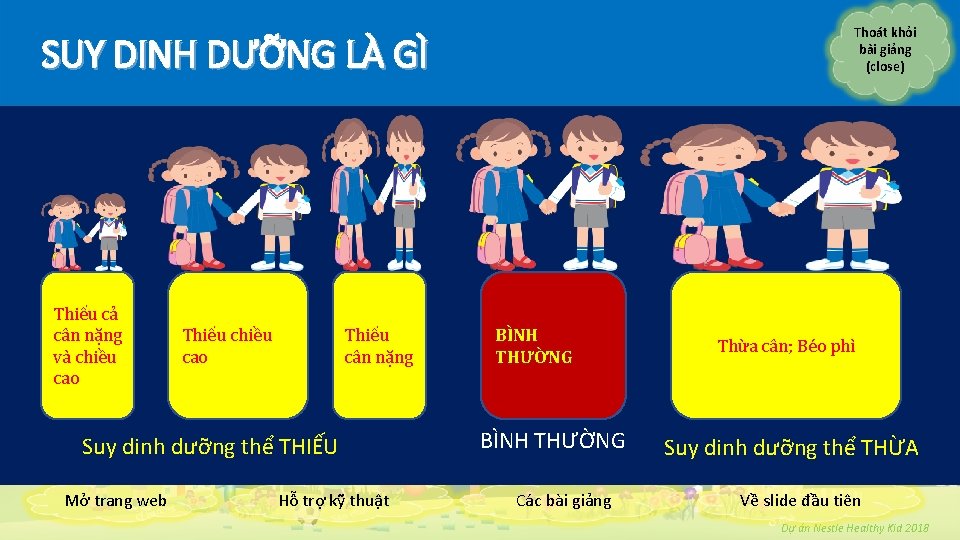 SUY DINH DƯỠNG LÀ GÌ

Thoát khỏi bài giảng (close)

Thiếu cả cân nặng và chiều cao

Thiếu chiều cao

Thiếu cân nặng

BÌNH THƯỜNG

Thừa cân; Béo phì

Suy dinh dưỡng thể THIẾU

BÌNH THƯỜNG

Suy dinh dưỡng thể THỪA

Mở trang web

Hỗ trợ kỹ thuật

Các bài giảng

Về slide đầu tiên

Dự án Nestle Healthy Kid 2018